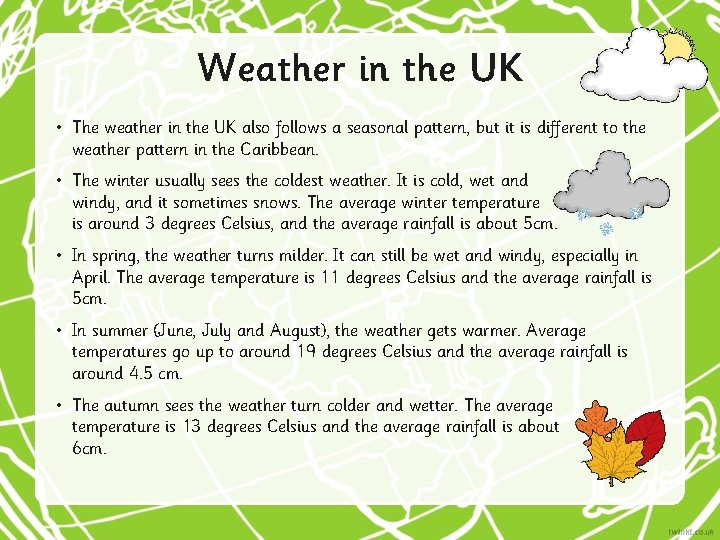 Weather in the UK

• The weather in the UK also follows a seasonal pattern, but it is different to the weather pattern in the Caribbean.

• The winter usually sees the coldest weather. It is cold, wet and windy, and it sometimes snows. The average winter temperature is around 3 degrees Celsius, and the average rainfall is about 5cm.

• In spring, the weather turns milder. It can still be wet and windy, especially in April. The average temperature is 11 degrees Celsius and the average rainfall is 5cm.

• In summer (June, July and August), the weather gets warmer. Average temperatures go up to around 19 degrees Celsius and the average rainfall is around 4.5 cm.

• The autumn sees the weather turn colder and wetter. The average temperature is 13 degrees Celsius and the average rainfall is about 6cm.

twinkl.co.uk